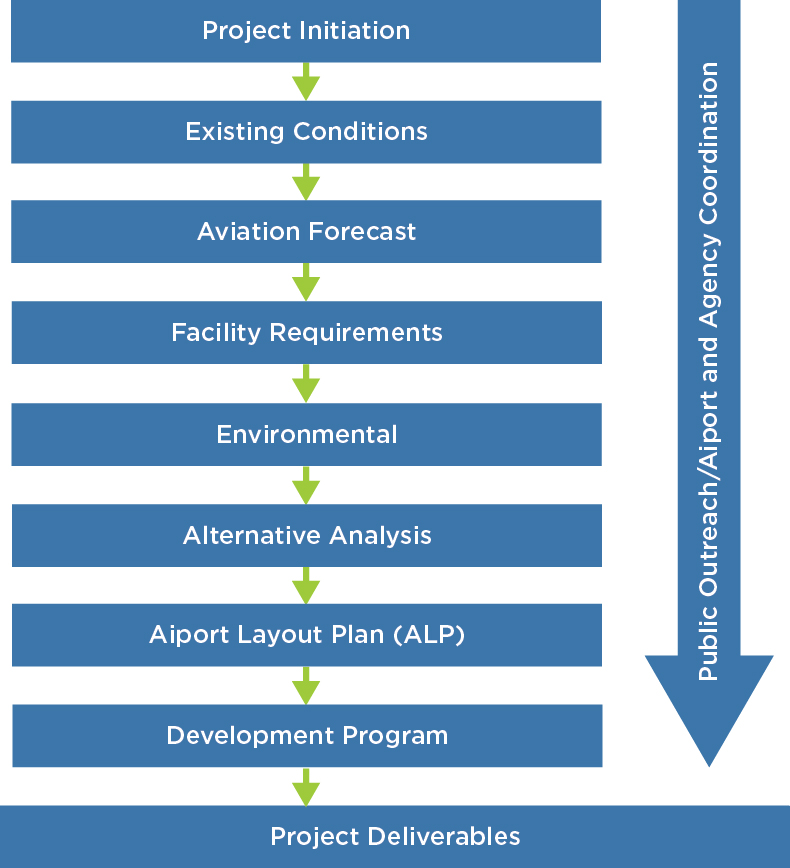 Project Initiation

Existing Conditions

Aviation Forecast

Facility Requirements

Environmental

Alternative Analysis

Aiport Layout Plan (ALP)

Development Program

Project Deliverables

Public Outreach/Aiport and Agency Coordination